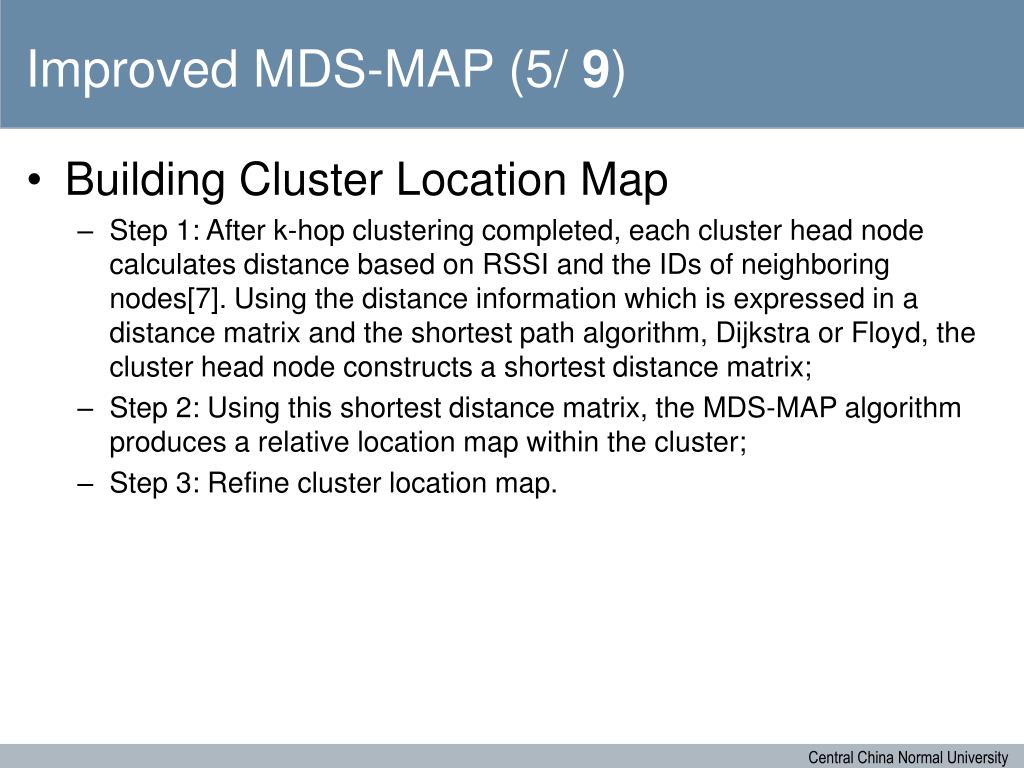 Improved MDS-MAP (5/ 9)

• Building Cluster Location Map

– Step 1: After k-hop clustering completed, each cluster head node calculates distance based on RSSI and the IDs of neighboring nodes[7]. Using the distance information which is expressed in a distance matrix and the shortest path algorithm, Dijkstra or Floyd, the cluster head node constructs a shortest distance matrix;

– Step 2: Using this shortest distance matrix, the MDS-MAP algorithm produces a relative location map within the cluster;

– Step 3: Refine cluster location map.

Central China Normal University